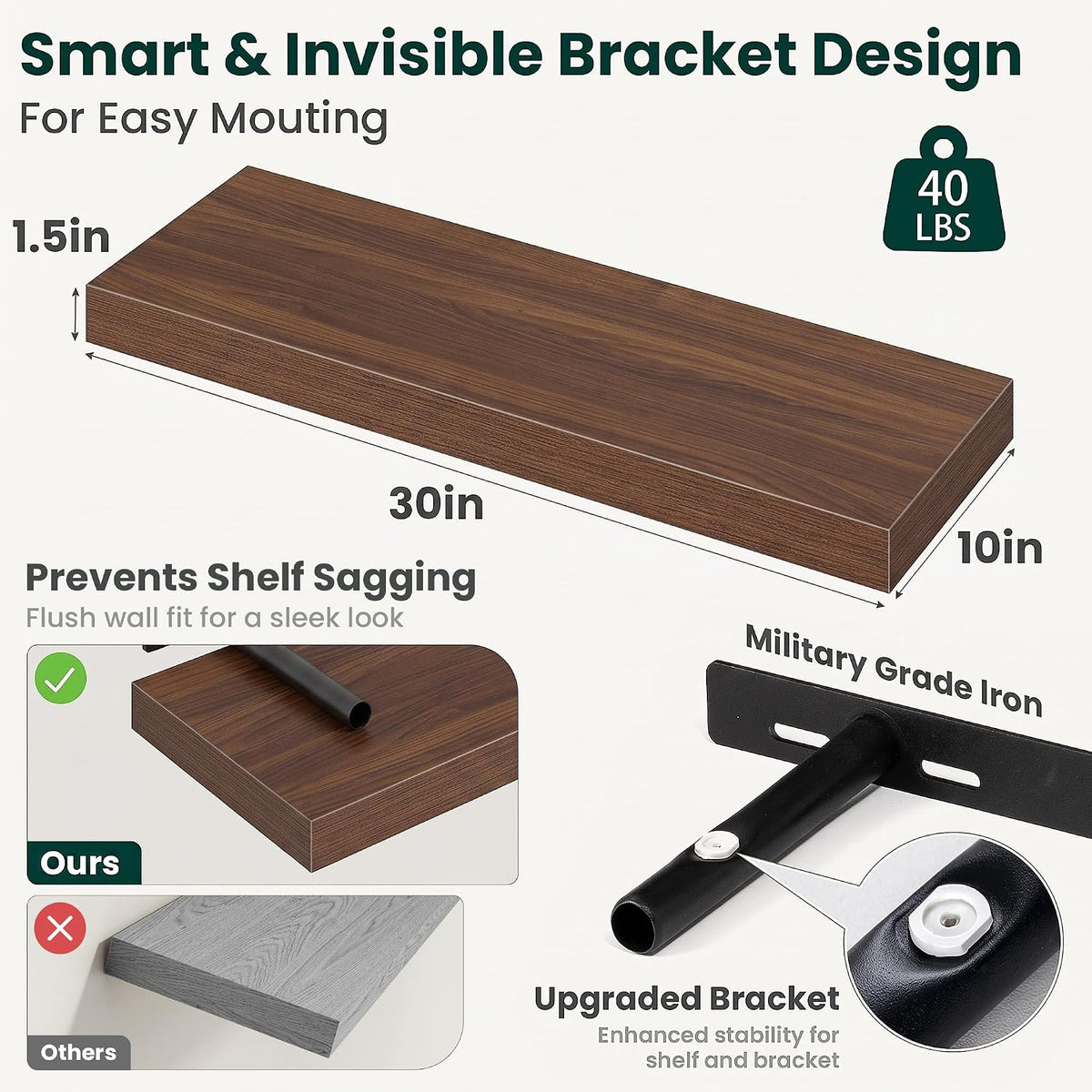 Smart & Invisible Bracket Design
For Easy Mouting

40
LBS

1.5in

30in

10in

Prevents Shelf Sagging
Flush wall fit for a sleek look

Ours

Others

Military Grade Iron

Upgraded Bracket
Enhanced stability for shelf and bracket